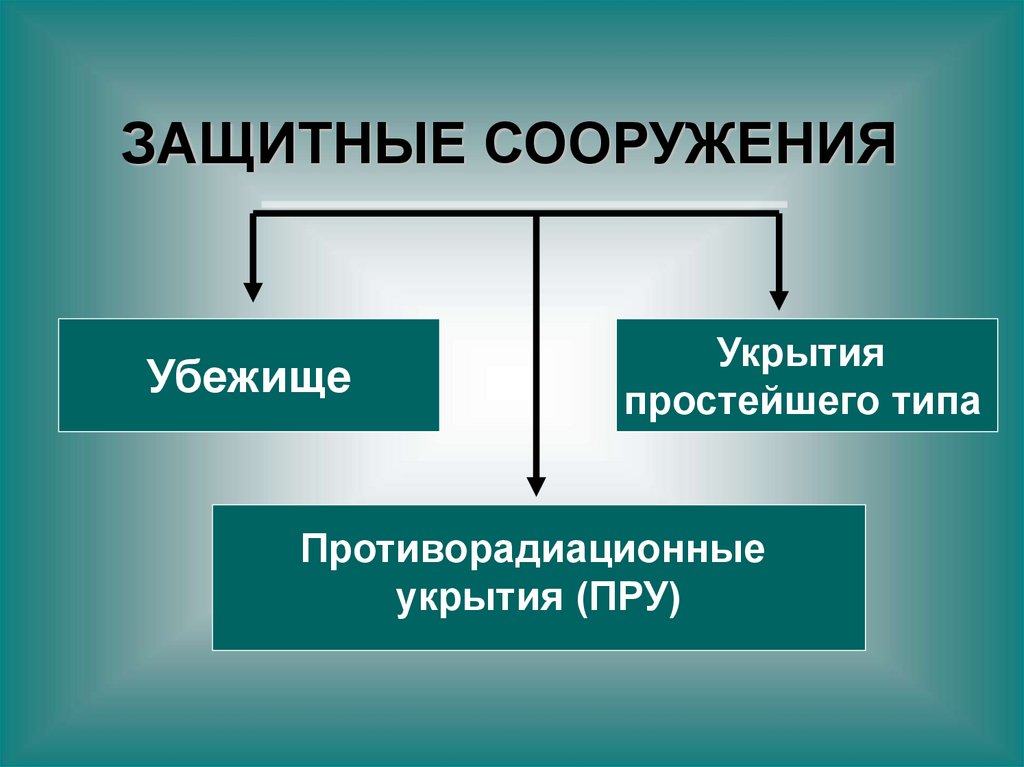 ЗАЩИТНЫЕ СООРУЖЕНИЯ

Убежище

Укрытия простейшего типа

Противорадиационные укрытия (ПРУ)